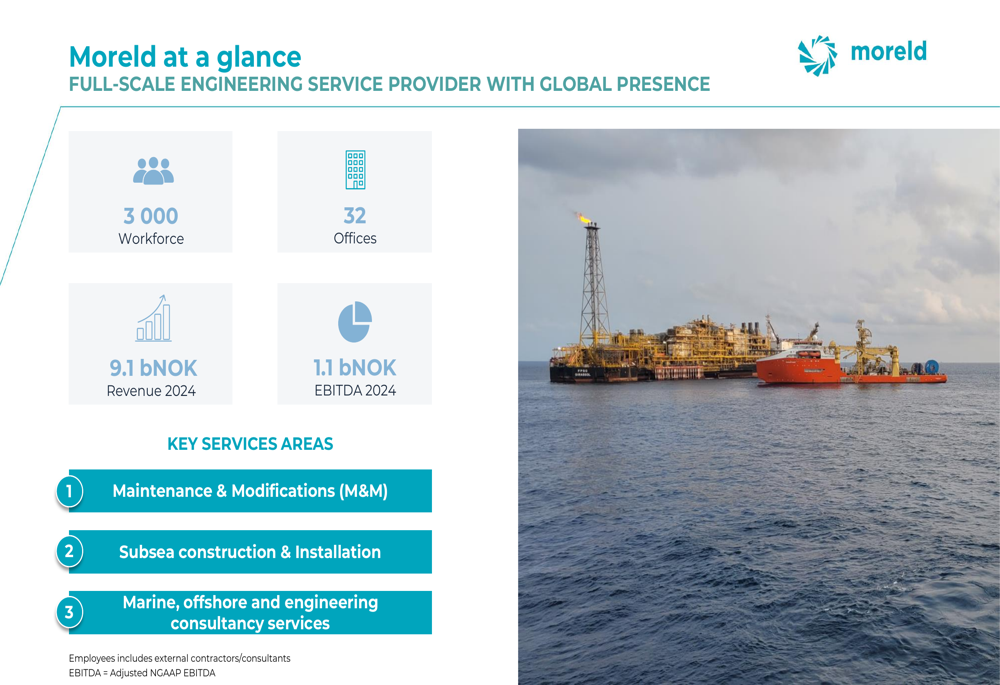 Moreld at a glance
FULL-SCALE ENGINEERING SERVICE PROVIDER WITH GLOBAL PRESENCE

moreld

3 000
Workforce

32
Offices

9.1 bNOK
Revenue 2024

1.1 bNOK
EBITDA 2024

KEY SERVICES AREAS

1 Maintenance & Modifications (M&M)

2 Subsea construction & Installation

3 Marine, offshore and engineering consultancy services

Employees includes external contractors/consultants
EBITDA = Adjusted NGAAP EBITDA